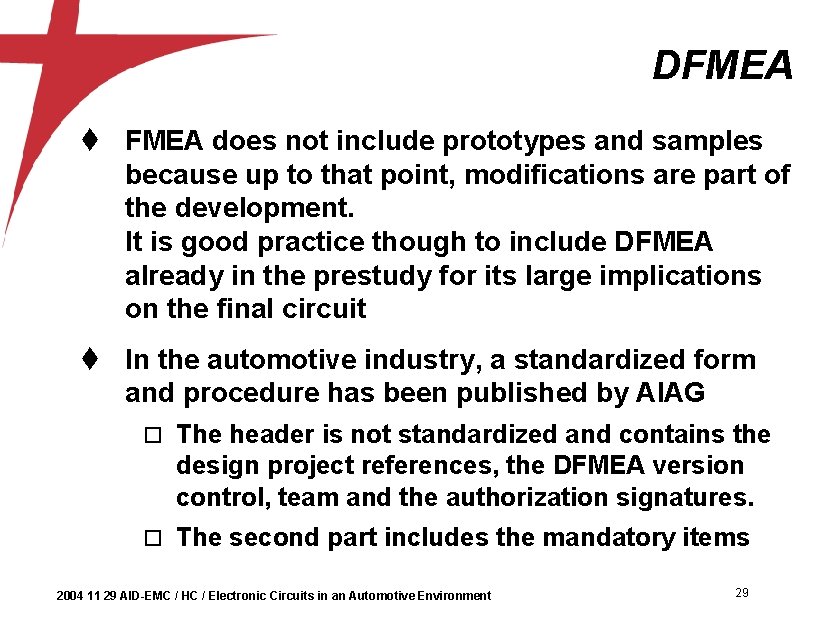 DFMEA

♦ FMEA does not include prototypes and samples because up to that point, modifications are part of the development.
It is good practice though to include DFMEA already in the prestudy for its large implications on the final circuit

♦ In the automotive industry, a standardized form and procedure has been published by AIAG

□ The header is not standardized and contains the design project references, the DFMEA version control, team and the authorization signatures.

□ The second part includes the mandatory items

2004 11 29 AID-EMC / HC / Electronic Circuits in an Automotive Environment

29